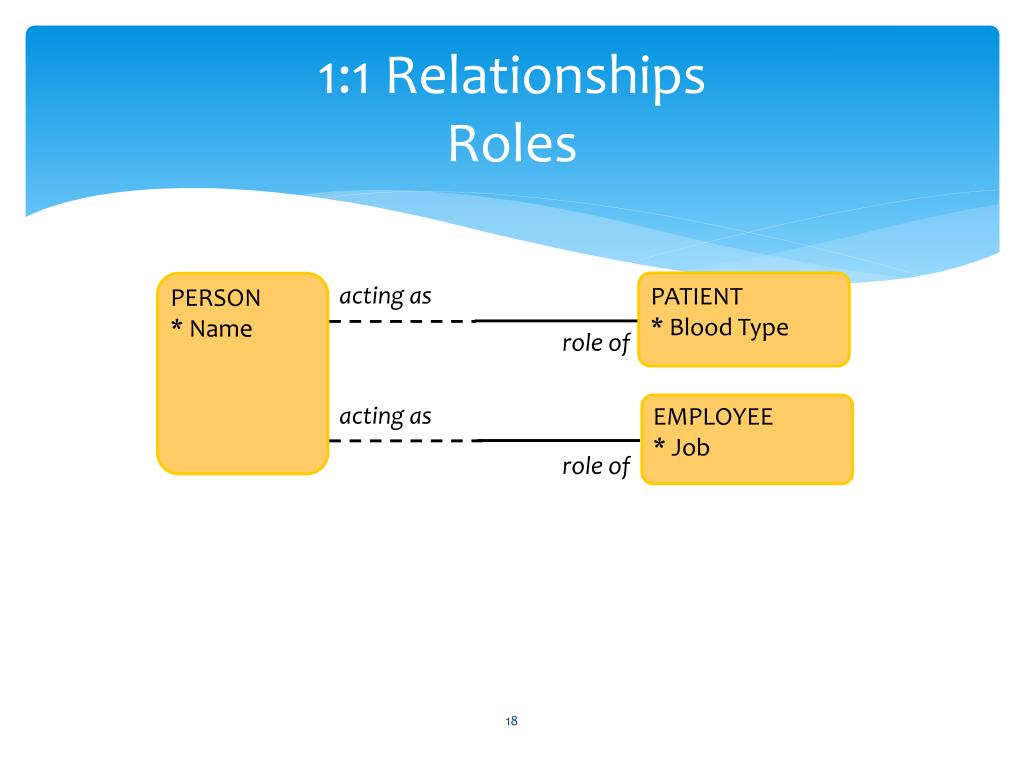 1:1 Relationships
Roles

PERSON
* Name

acting as

role of

PATIENT
* Blood Type

acting as

role of

EMPLOYEE
* Job

18